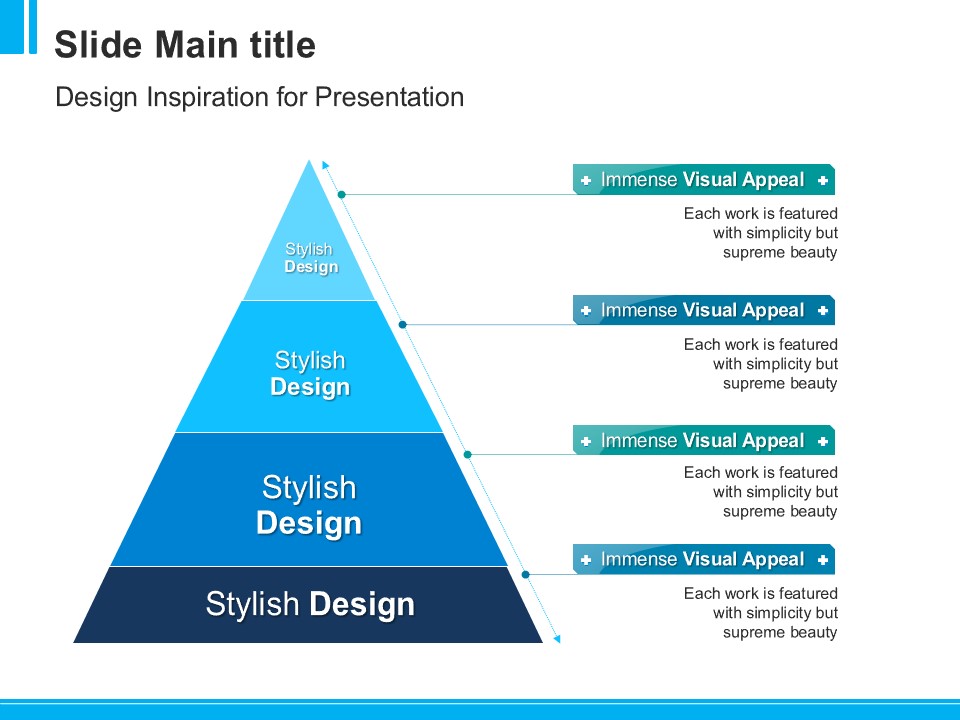 Slide Main title

Design Inspiration for Presentation

Stylish Design

Stylish Design

Stylish Design

Stylish Design

Immense Visual Appeal

Each work is featured with simplicity but supreme beauty

Immense Visual Appeal

Each work is featured with simplicity but supreme beauty

Immense Visual Appeal

Each work is featured with simplicity but supreme beauty

Immense Visual Appeal

Each work is featured with simplicity but supreme beauty